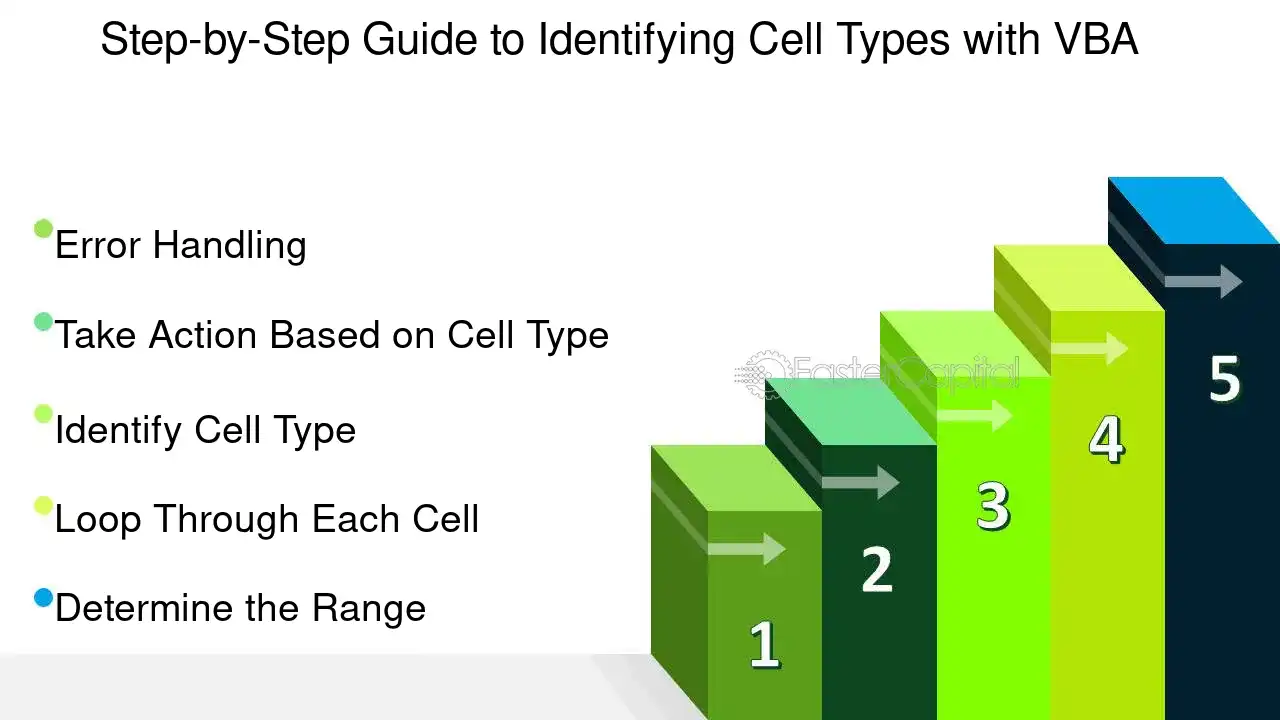 Step-by-Step Guide to Identifying Cell Types with VBA

Error Handling

Take Action Based on Cell Type

Identify Cell Type

Loop Through Each Cell

Determine the Range

FasterCapital

1

2

3

4

5